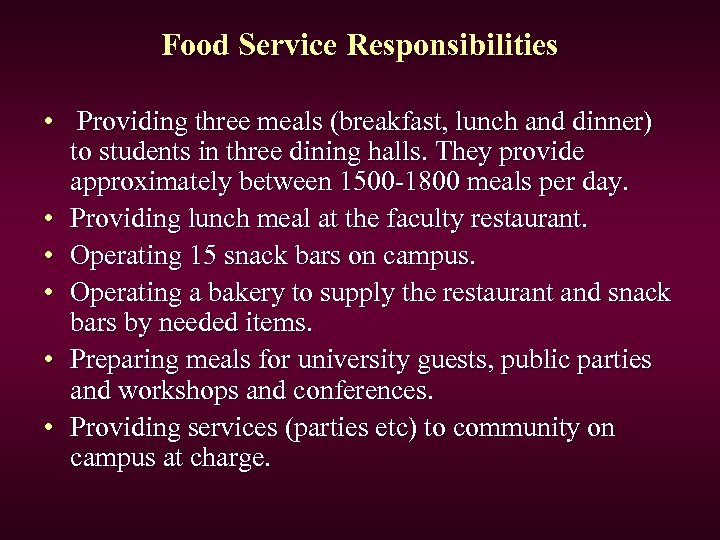 Food Service Responsibilities

• Providing three meals (breakfast, lunch and dinner) to students in three dining halls. They provide approximately between 1500-1800 meals per day.
• Providing lunch meal at the faculty restaurant.
• Operating 15 snack bars on campus.
• Operating a bakery to supply the restaurant and snack bars by needed items.
• Preparing meals for university guests, public parties and workshops and conferences.
• Providing services (parties etc) to community on campus at charge.